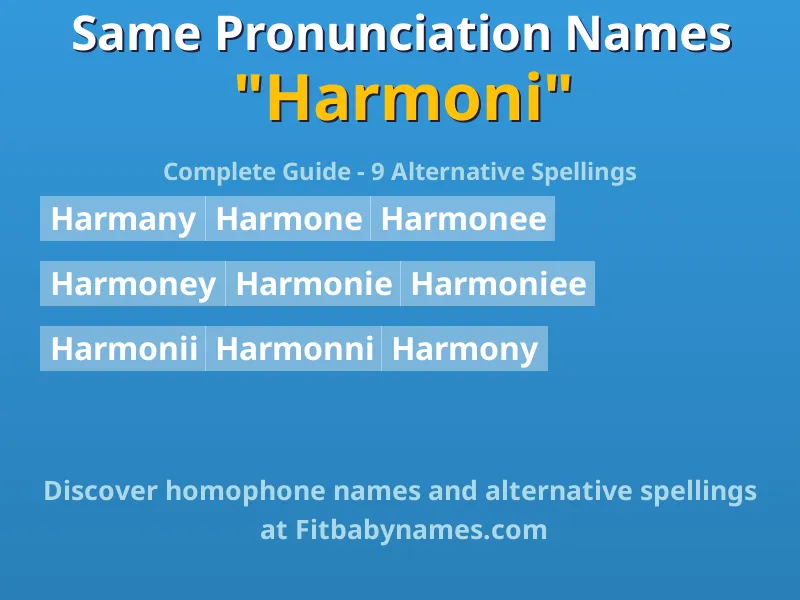 Same Pronunciation Names
"Harmoni"

Complete Guide - 9 Alternative Spellings

Harmany Harmone Harmonee

Harmoney Harmonie Harmoniee

Harmonii Harmonni Harmony

Discover homophone names and alternative spellings at Fitbabynames.com